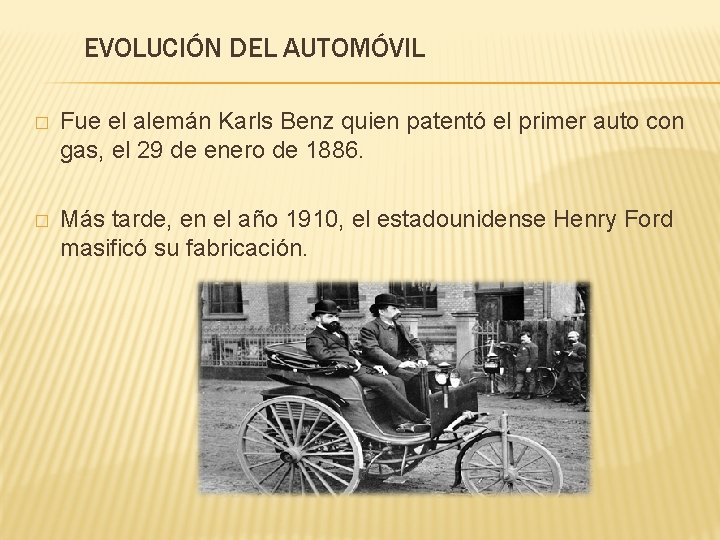 EVOLUCIÓN DEL AUTOMÓVIL

□ Fue el alemán Karls Benz quien patentó el primer auto con gas, el 29 de enero de 1886.

□ Más tarde, en el año 1910, el estadounidense Henry Ford masificó su fabricación.